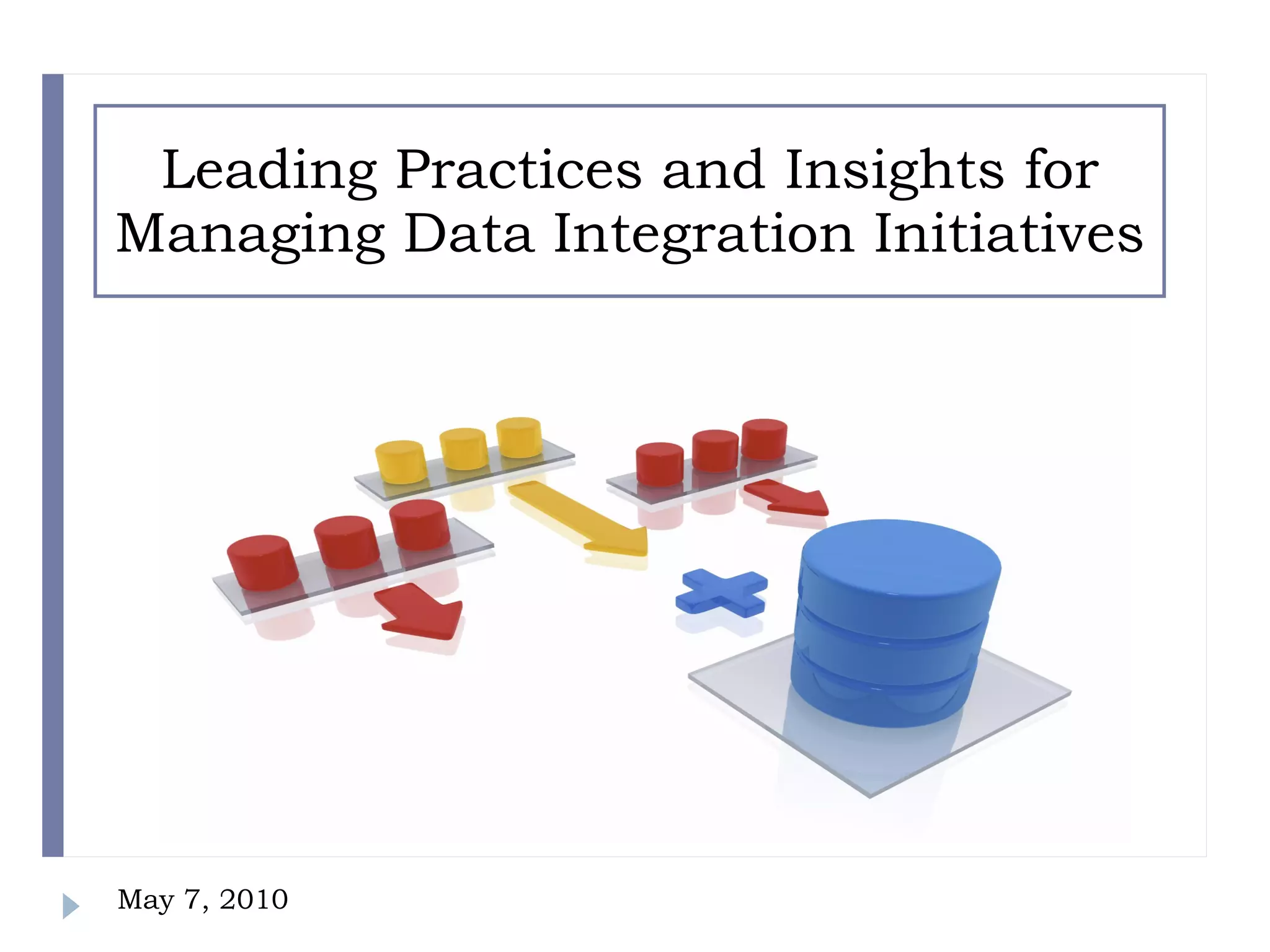 Leading Practices and Insights for Managing Data Integration Initiatives

May 7, 2010